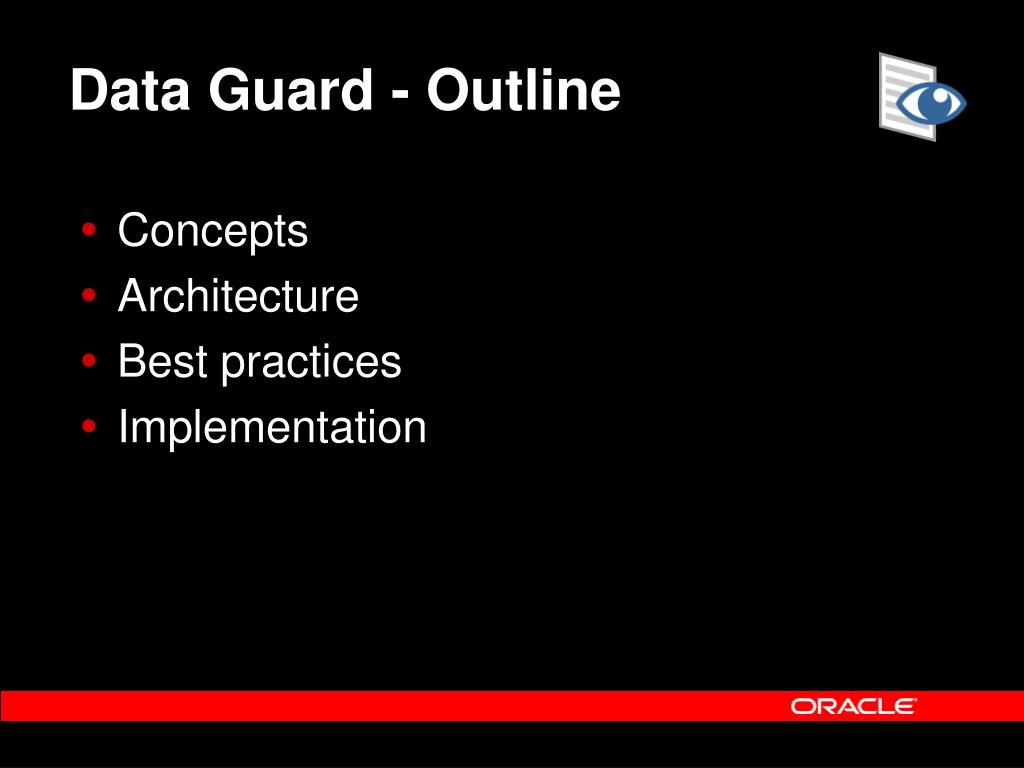 Data Guard - Outline

• Concepts
• Architecture
• Best practices
• Implementation

ORACLE